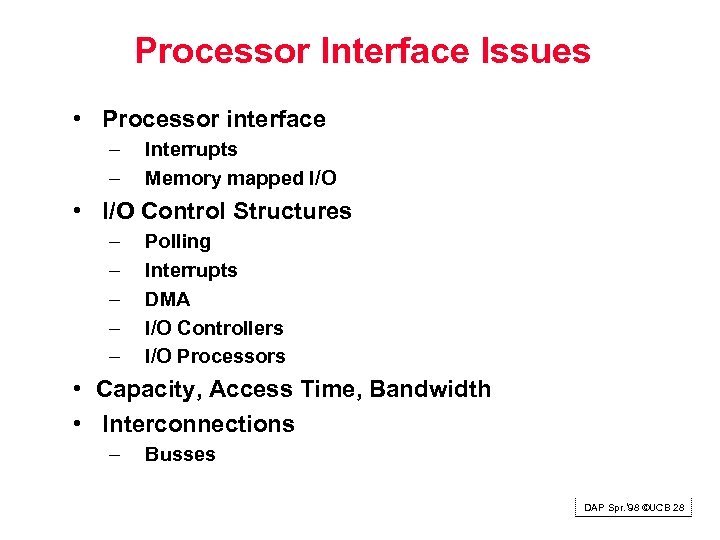 Processor Interface Issues

• Processor interface
– Interrupts
– Memory mapped I/O

• I/O Control Structures
– Polling
– Interrupts
– DMA
– I/O Controllers
– I/O Processors

• Capacity, Access Time, Bandwidth

• Interconnections
– Busses

DAP Spr.'98 ©UCB 28